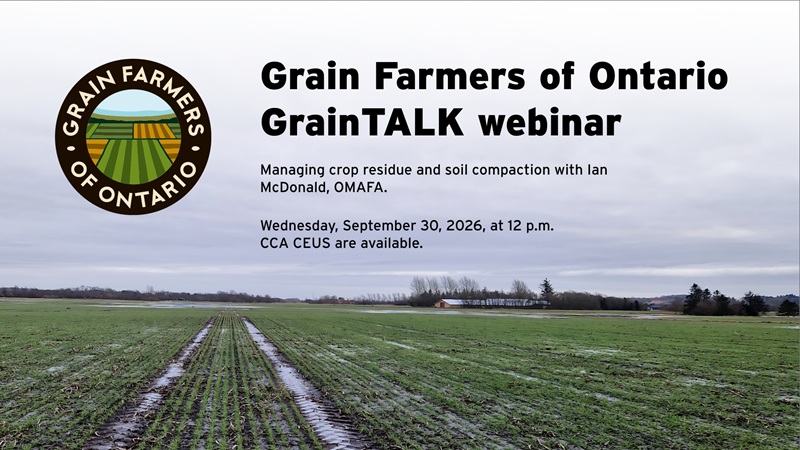 GRAIN FARMERS OF ONTARIO

Grain Farmers of Ontario GrainTALK webinar

Managing crop residue and soil compaction with Ian McDonald, OMAFA.

Wednesday, September 30, 2026, at 12 p.m.
CCA CEUS are available.